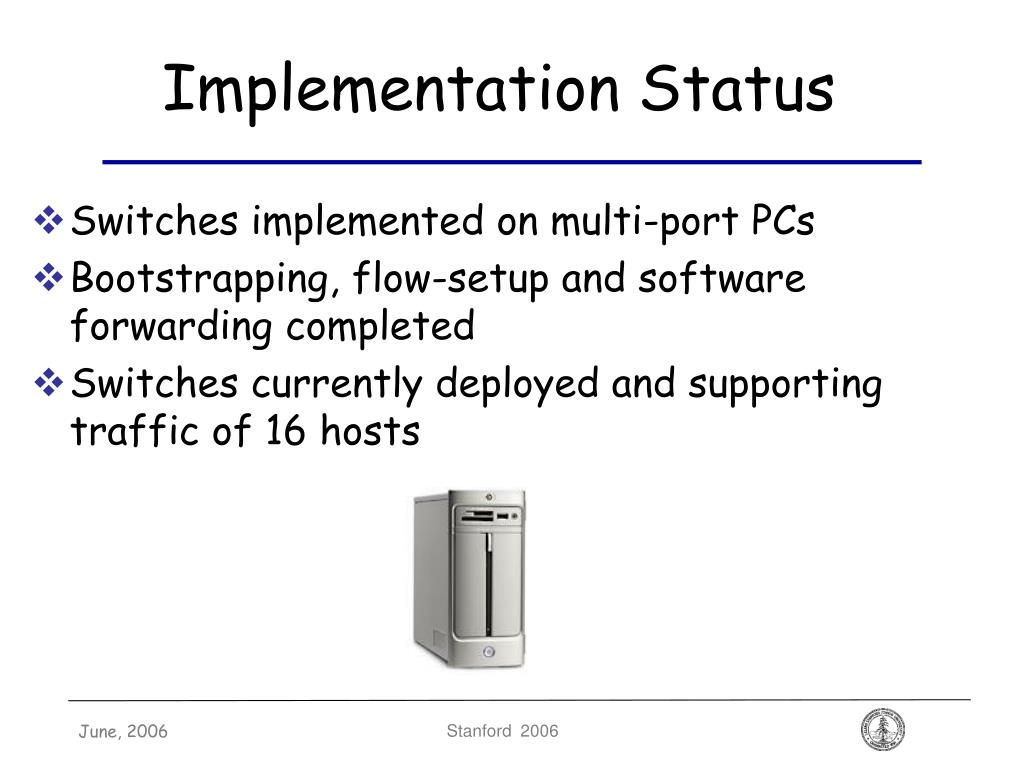 Implementation Status

❖ Switches implemented on multi-port PCs

❖ Bootstrapping, flow-setup and software forwarding completed

❖ Switches currently deployed and supporting traffic of 16 hosts

June, 2006

Stanford 2006